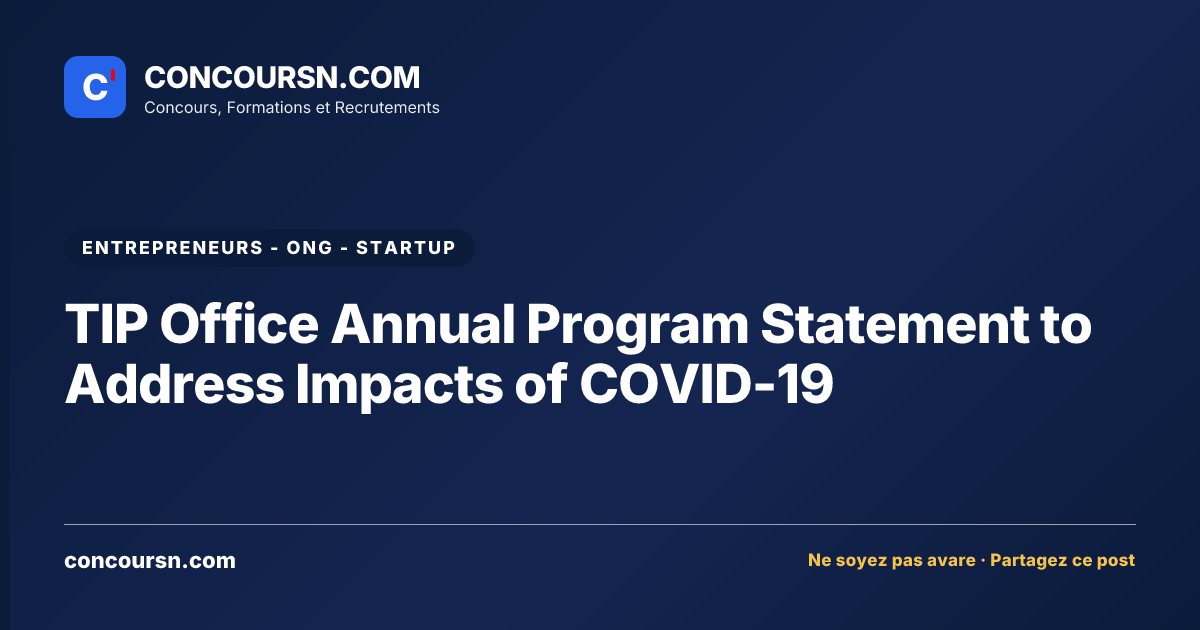 C'

CONCOURSN.COM
Concours, Formations et Recrutements

ENTREPRENEURS - ONG - STARTUP

TIP Office Annual Program Statement to Address Impacts of COVID-19

concoursn.com

Ne soyez pas avare · Partagez ce post